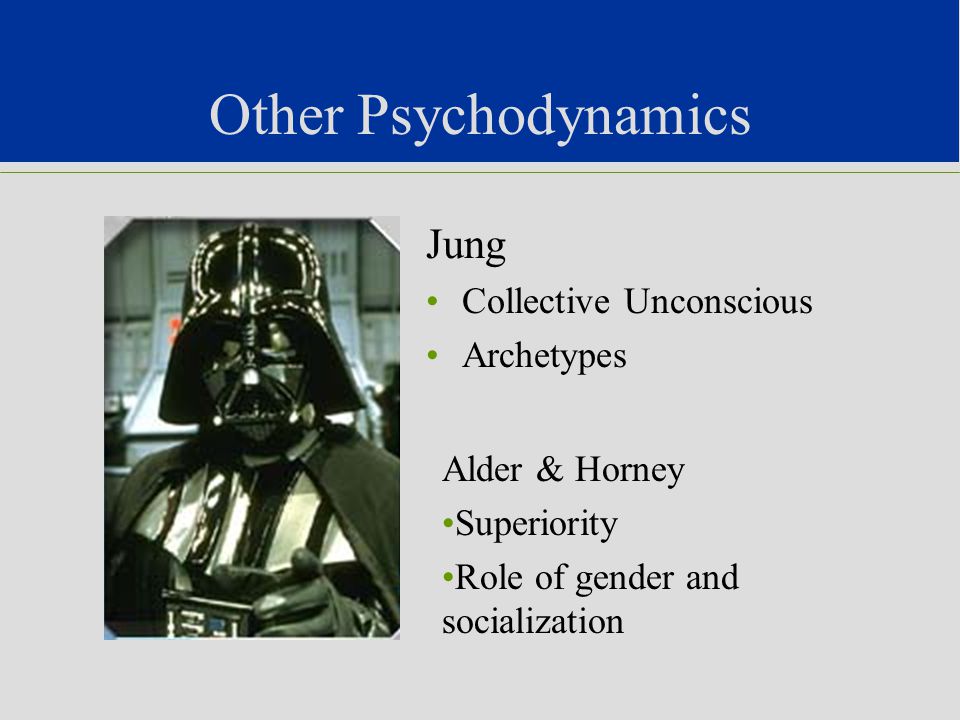 Other Psychodynamics

Jung

• Collective Unconscious

• Archetypes

Alder & Horney

•Superiority

•Role of gender and socialization